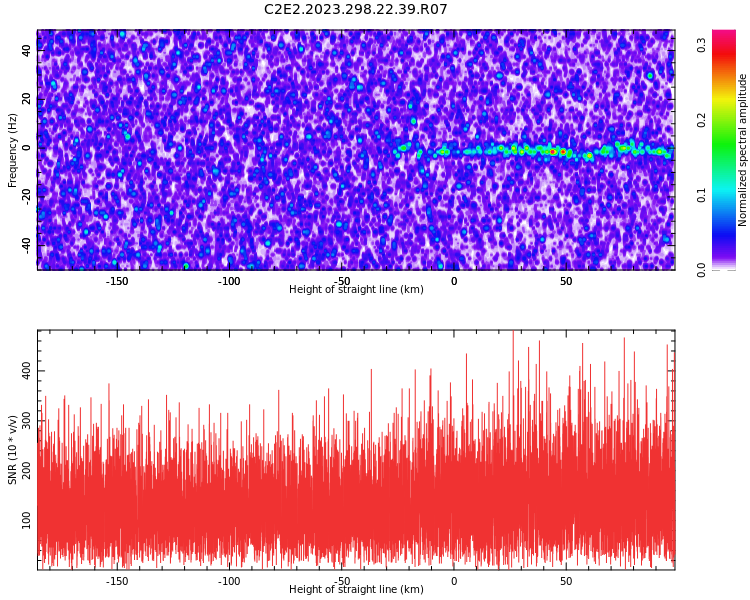 C2E2.2023.298.22.39.R07

Frequency (Hz)
40
20
0
-20
-40
-150
-100
-50
0
50
Height of straight line (km)

Normalized spectral amplitude
0.3
0.2
0.1
0.0

SNR (10 * v/v)
400
300
200
100
-150
-100
-50
0
50
Height of straight line (km)